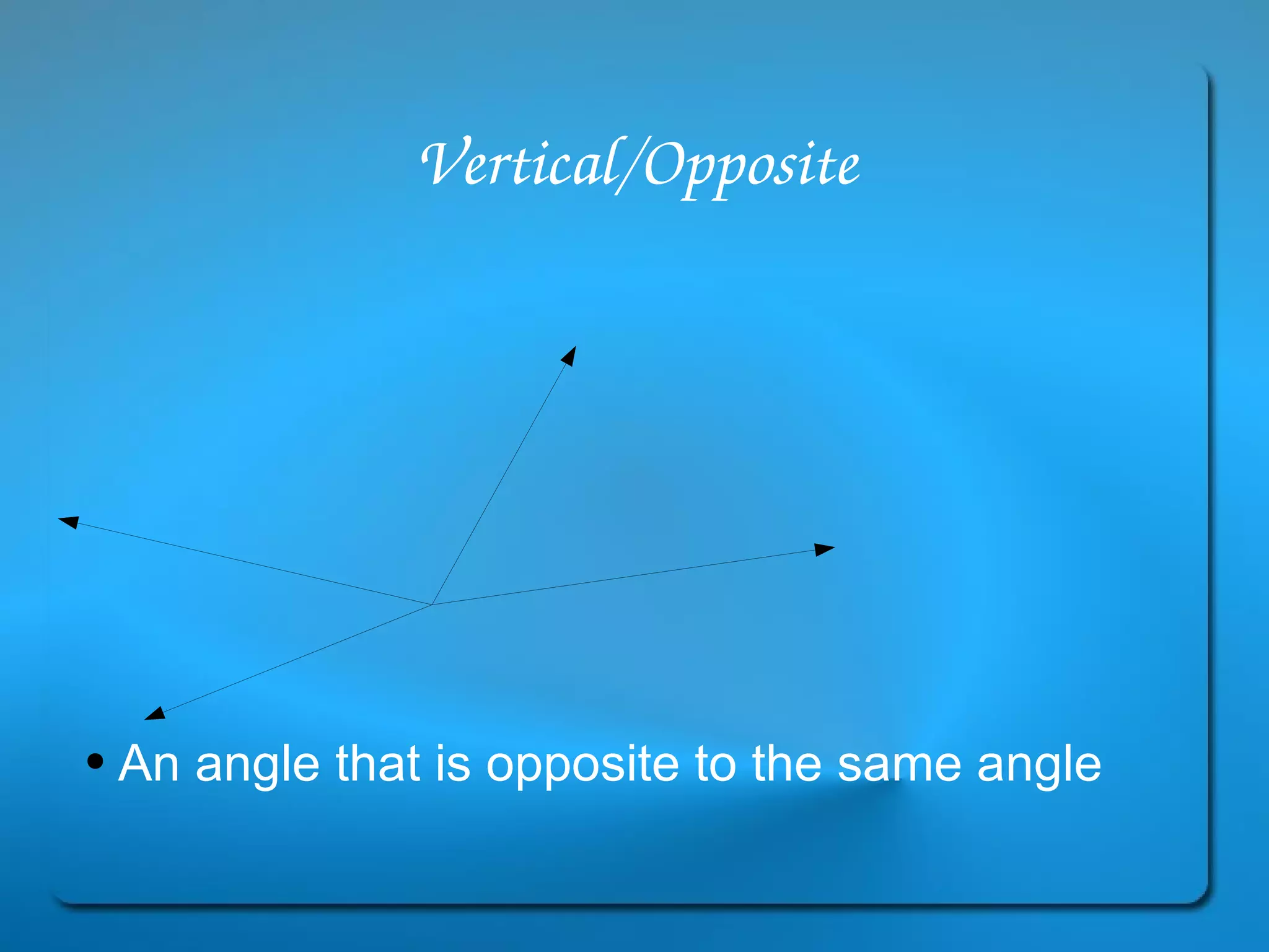 Vertical/Opposite

• An angle that is opposite to the same angle